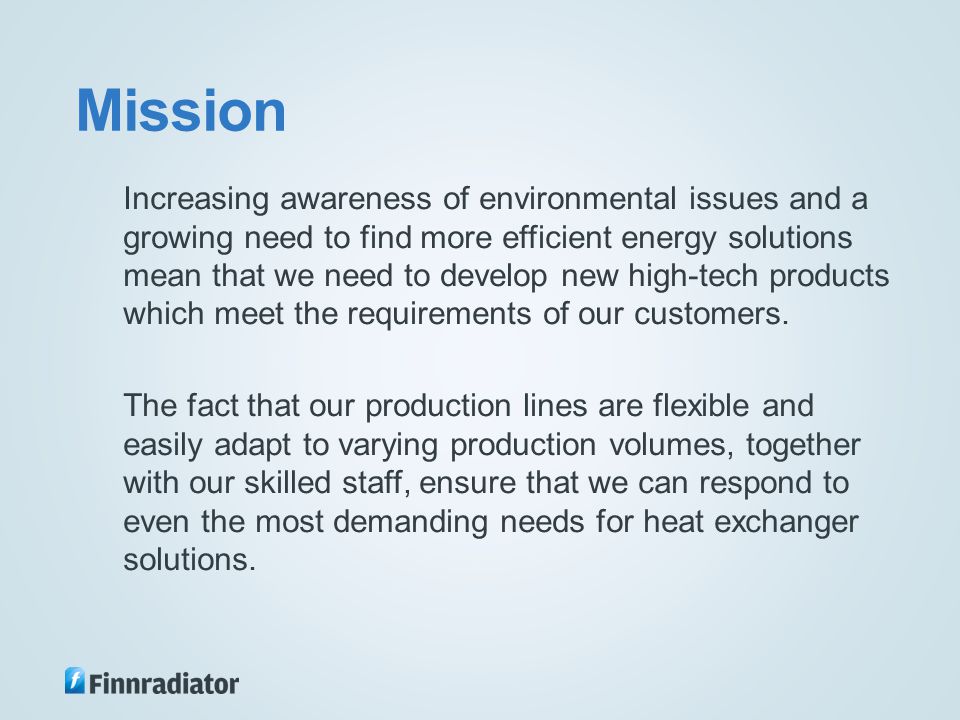 Mission

Increasing awareness of environmental issues and a growing need to find more efficient energy solutions mean that we need to develop new high-tech products which meet the requirements of our customers.

The fact that our production lines are flexible and easily adapt to varying production volumes, together with our skilled staff, ensure that we can respond to even the most demanding needs for heat exchanger solutions.

Finnradiator